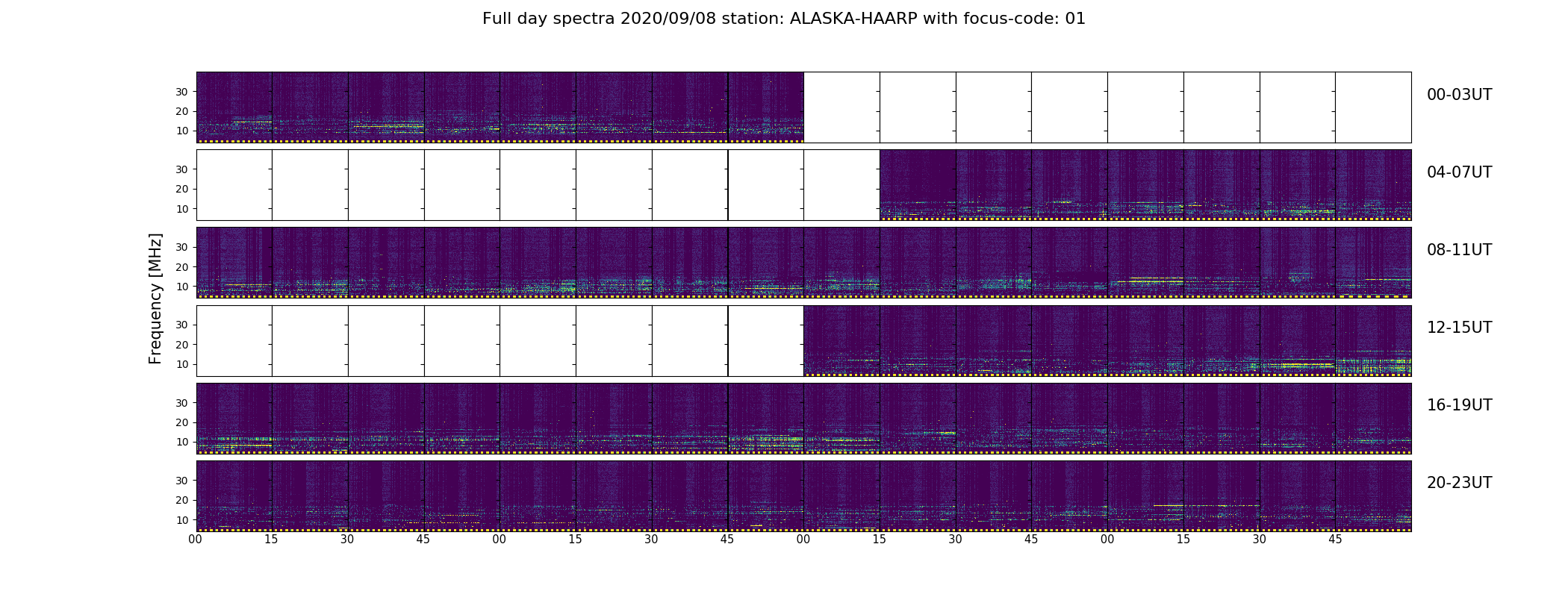 Full day spectra 2020/09/08 station: ALASKA-HAARP with focus-code: 01

Frequency [MHz]

30
20
10
00-03UT

30
20
10
04-07UT

30
20
10
08-11UT

30
20
10
12-15UT

30
20
10
16-19UT

30
20
10
20-23UT

00 15 30 45 00 15 30 45 00 15 30 45 00 15 30 45